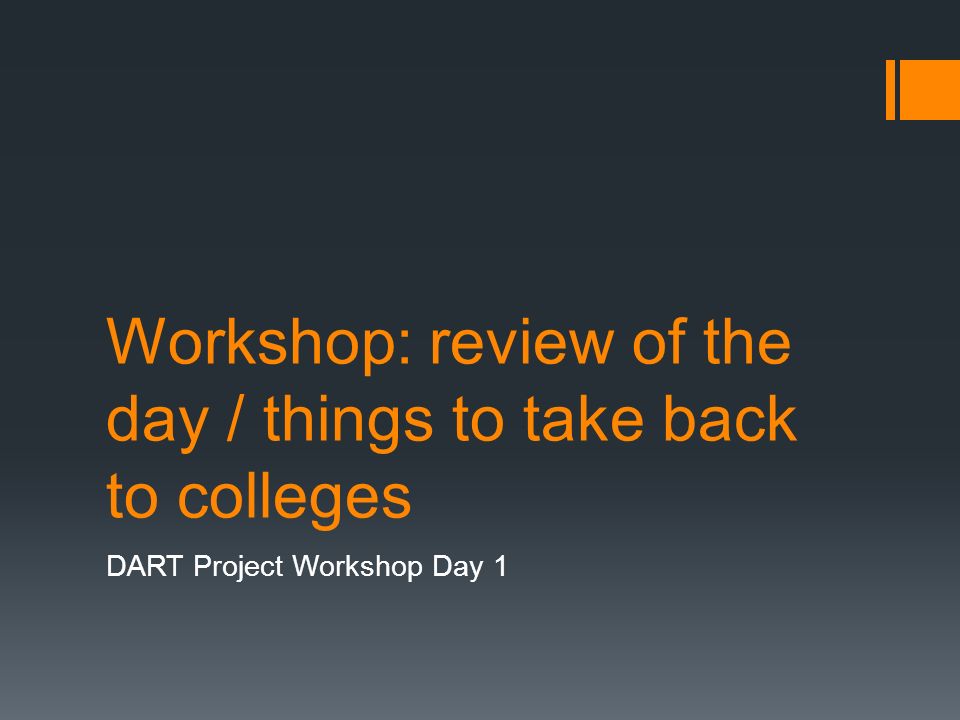 Workshop: review of the day / things to take back to colleges

DART Project Workshop Day 1